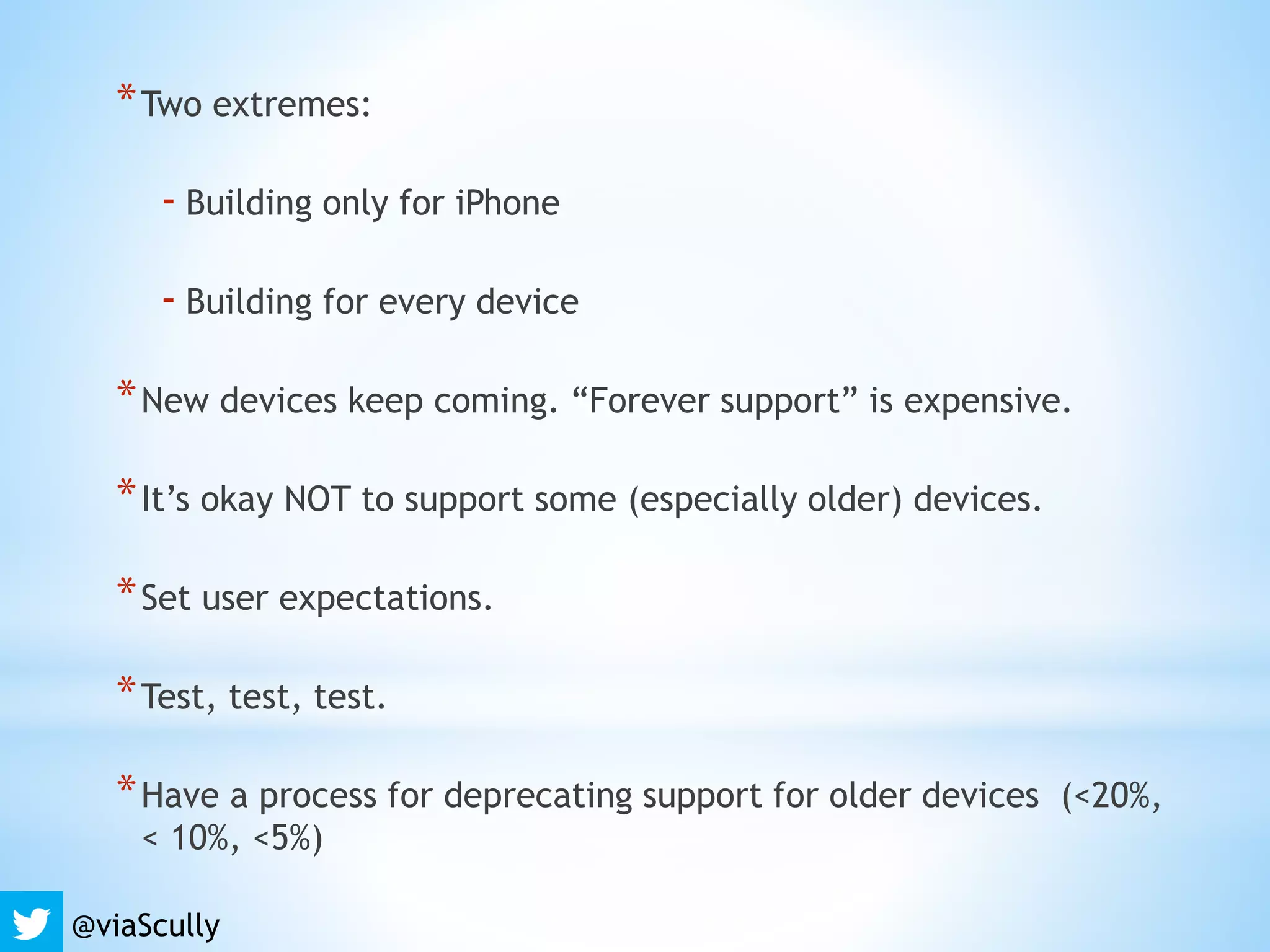 * Two extremes:

- Building only for iPhone

- Building for every device

* New devices keep coming. “Forever support” is expensive.

* It’s okay NOT to support some (especially older) devices.

* Set user expectations.

* Test, test, test.

* Have a process for deprecating support for older devices (<20%, < 10%, <5%)

@viaScully